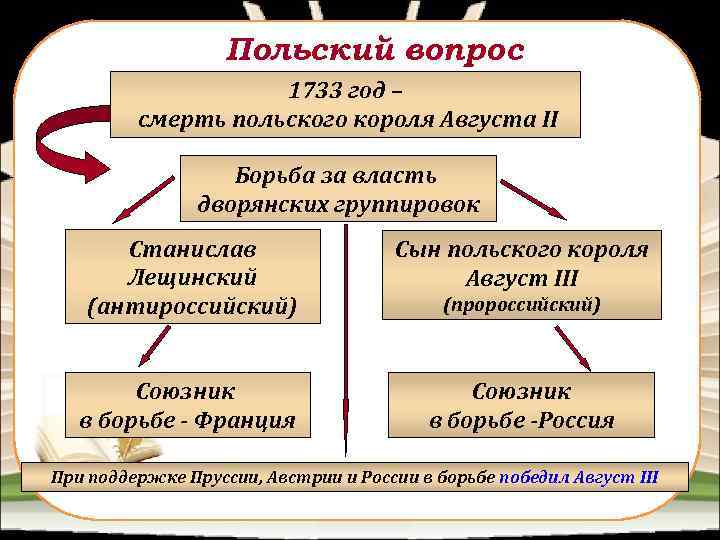 Польский вопрос

1733 год – смерть польского короля Августа II

Борьба за власть дворянских группировок

Станислав Лещинский (антироссийский)

Сын польского короля Август III (пророссийский)

Союзник в борьбе - Франция

Союзник в борьбе -Россия

При поддержке Пруссии, Австрии и России в борьбе победил Август III